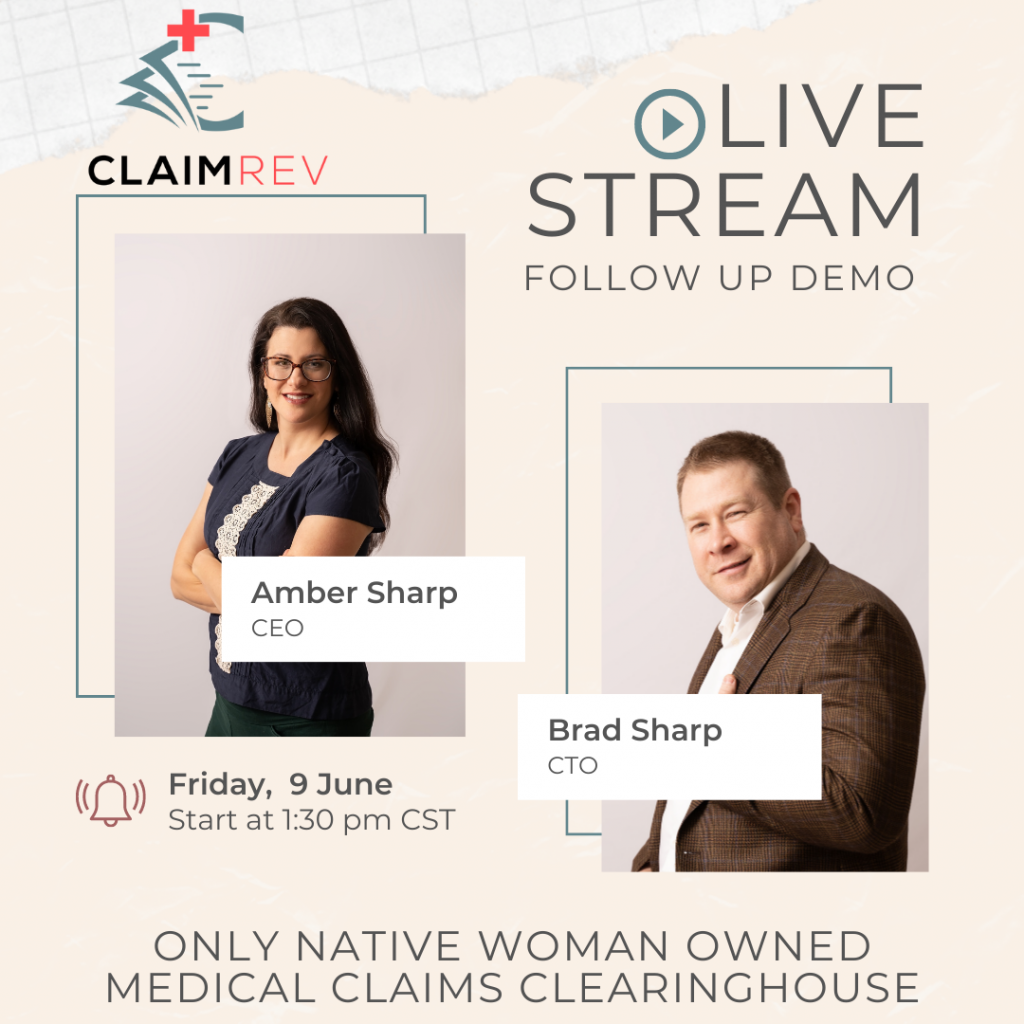 CLAIMREV

LIVE STREAM
FOLLOW UP DEMO

Amber Sharp
CEO

Brad Sharp
CTO

Friday, 9 June
Start at 1:30 pm CST

ONLY NATIVE WOMAN OWNED MEDICAL CLAIMS CLEARINGHOUSE